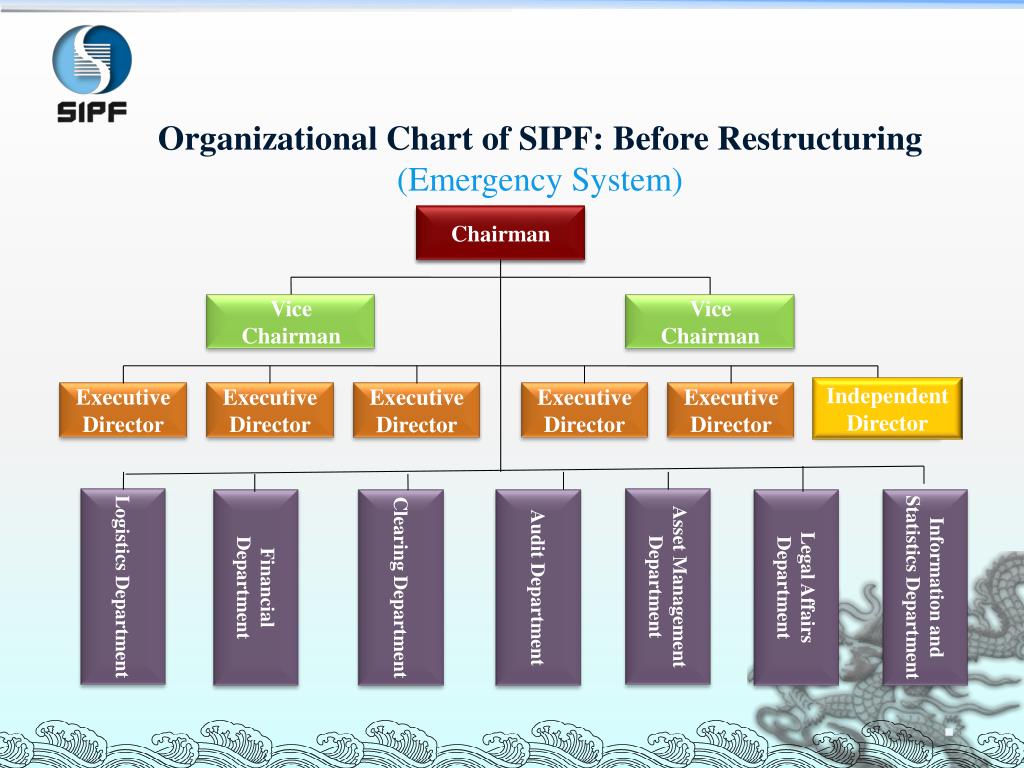 SIPF

Organizational Chart of SIPF: Before Restructuring
(Emergency System)

Chairman

Vice Chairman

Vice Chairman

Executive Director

Executive Director

Executive Director

Executive Director

Executive Director

Independent Director

Logistics Department

Financial Department

Clearing Department

Audit Department

Asset Management Department

Legal Affairs Department

Information and Statistics Department